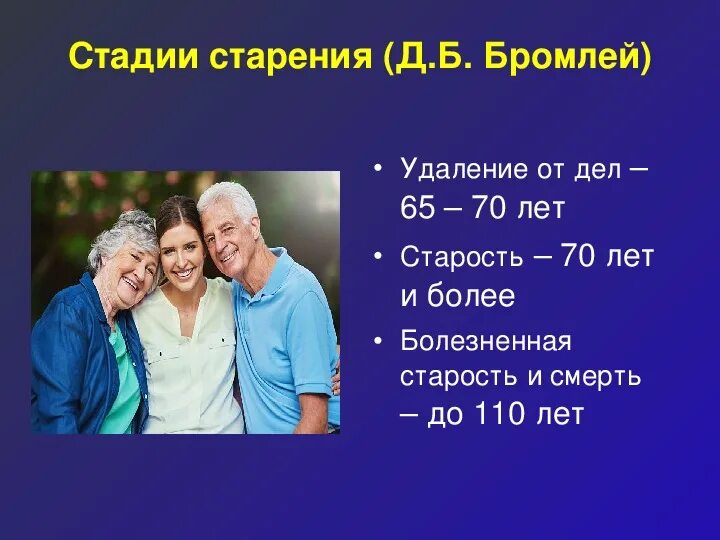 Стадии старения (Д.Б. Бромлей)

• Удаление от дел – 65 – 70 лет

• Старость – 70 лет и более

• Болезненная старость и смерть – до 110 лет